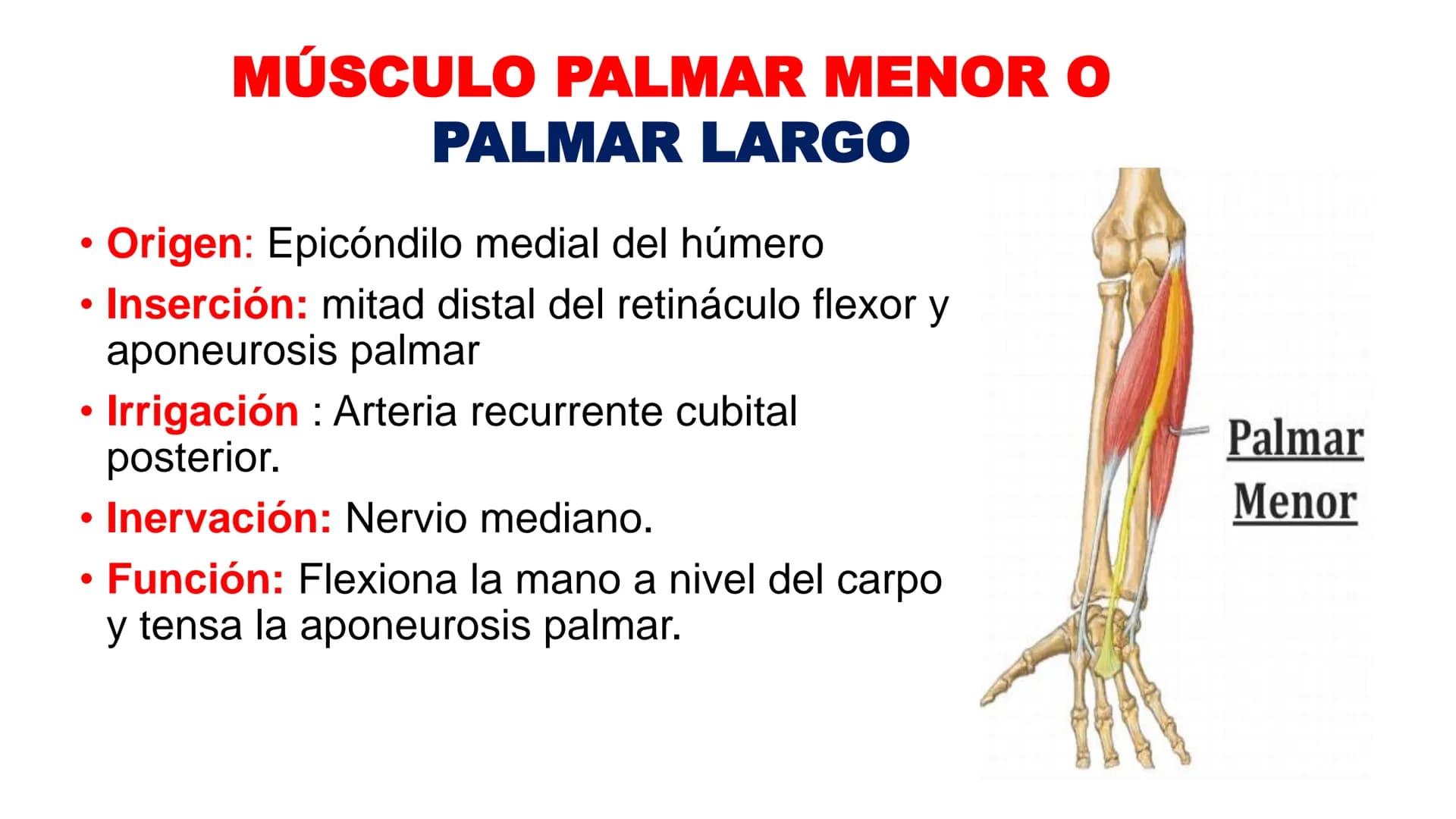 MÚSCULO PALMAR MENOR O
PALMAR LARGO

• Origen: Epicóndilo medial del húmero
• Inserción: mitad distal del retináculo flexor y aponeurosis palmar
• Irrigación : Arteria recurrente cubital posterior.
• Inervación: Nervio mediano.
• Función: Flexiona la mano a nivel del carpo y tensa la aponeurosis palmar.

Palmar
Menor